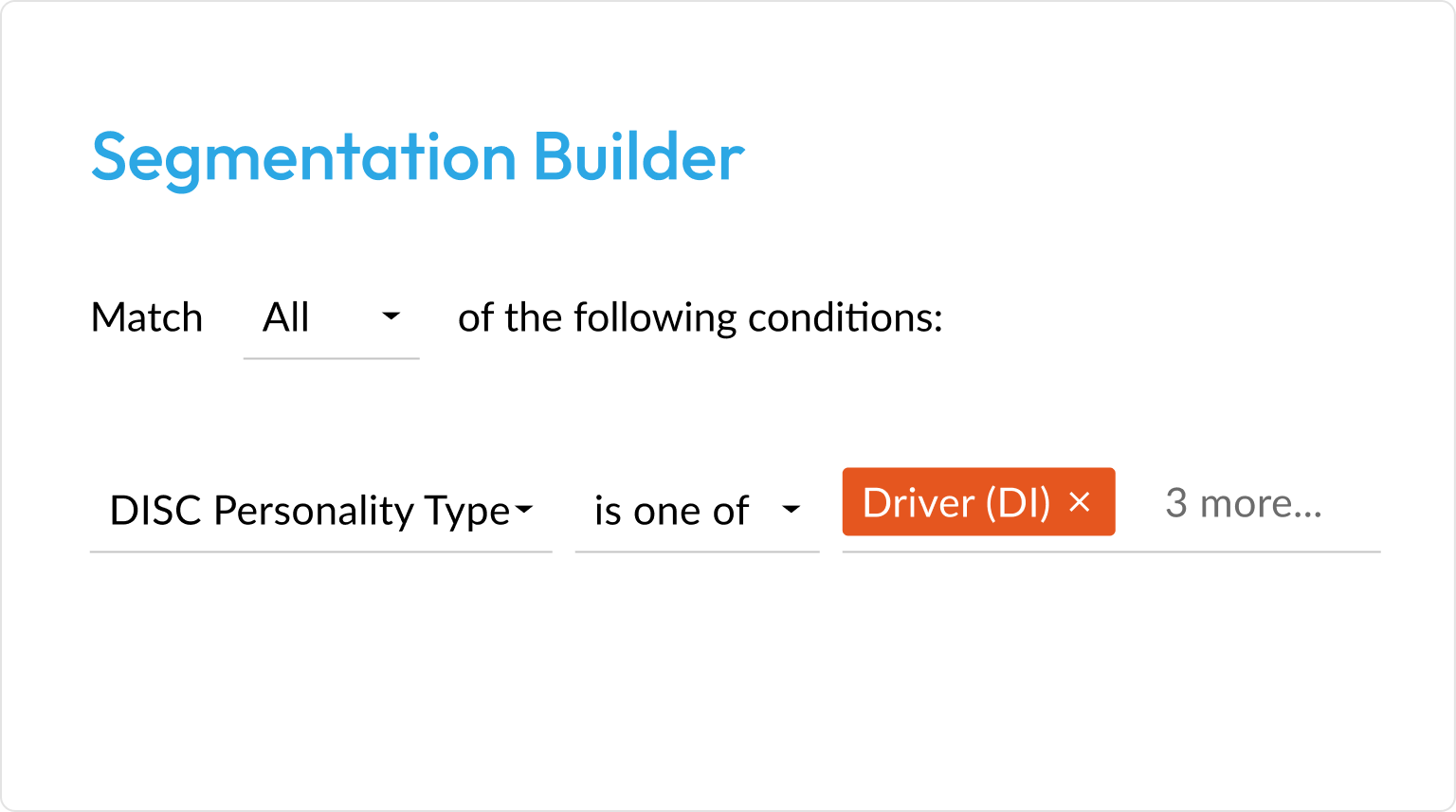 Segmentation Builder

Match All of the following conditions:

DISC Personality Type is one of Driver (DI) × 3 more...